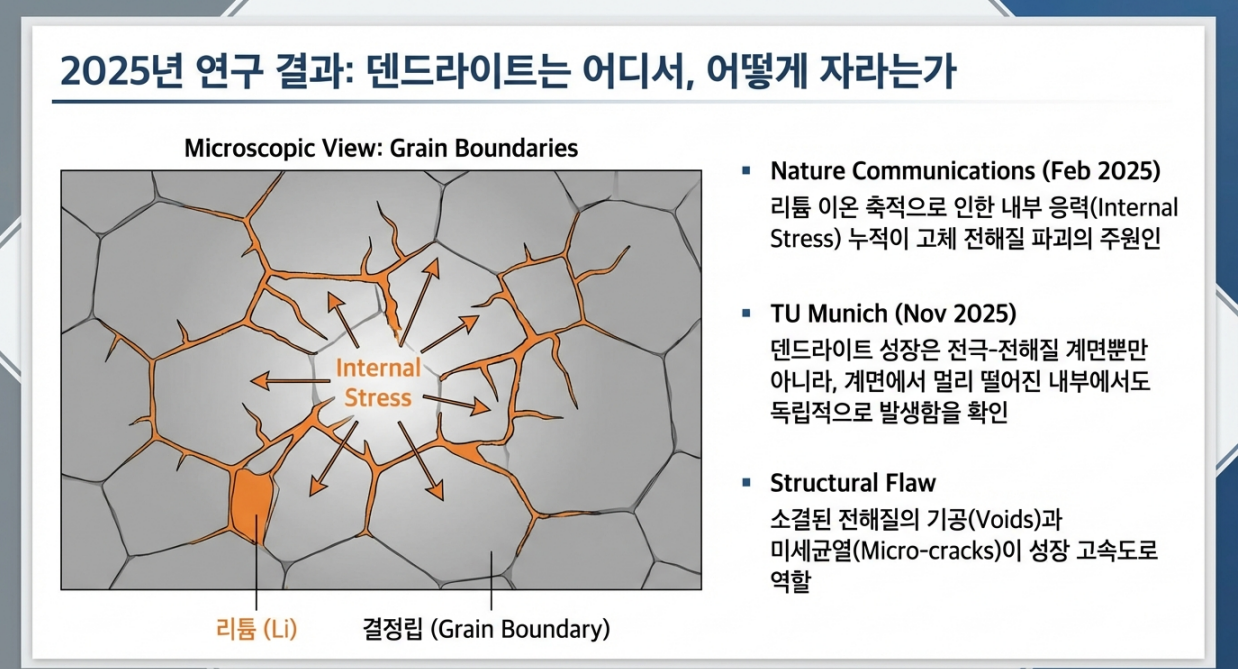 2025년 연구 결과: 덴드라이트는 어디서, 어떻게 자라는가

Microscopic View: Grain Boundaries

Internal Stress

리튬 (Li)

결정립 (Grain Boundary)

▪ Nature Communications (Feb 2025)
리튬 이온 축적으로 인한 내부 응력(Internal Stress) 누적이 고체 전해질 파괴의 주원인

▪ TU Munich (Nov 2025)
덴드라이트 성장은 전극-전해질 계면뿐만 아니라, 계면에서 멀리 떨어진 내부에서도 독립적으로 발생함을 확인

▪ Structural Flaw
소결된 전해질의 기공(Voids)과 미세균열(Micro-cracks)이 성장 고속도로 역할